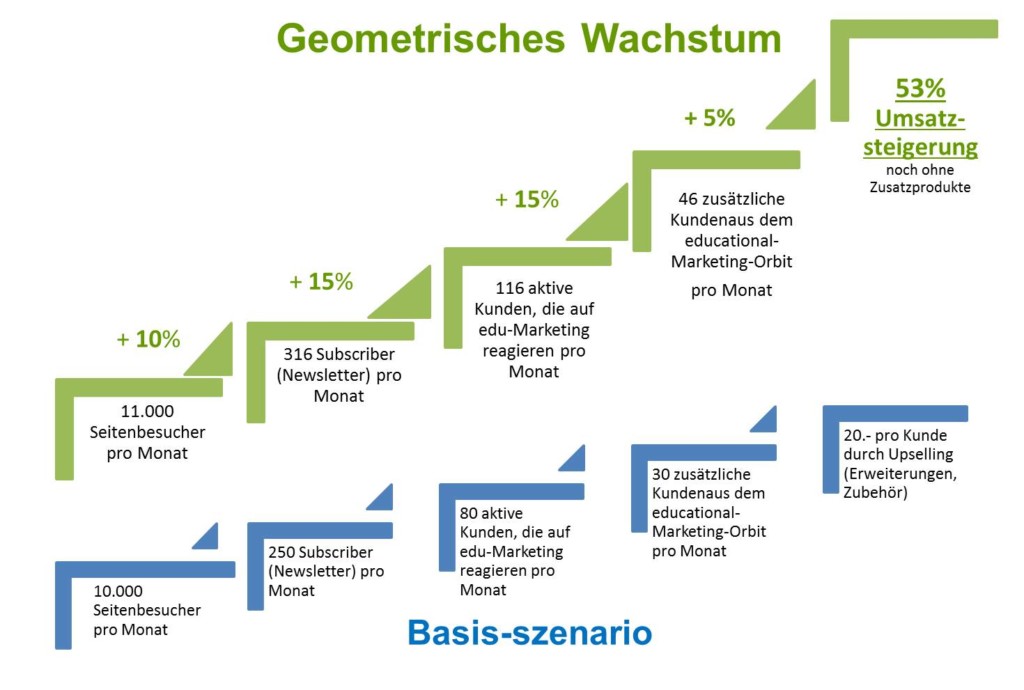 Geometrisches Wachstum

+ 10%

11.000 Seitenbesucher pro Monat

+ 15%

316 Subscriber (Newsletter) pro Monat

+ 15%

116 aktive Kunden, die auf edu-Marketing reagieren pro Monat

+ 5%

46 zusätzliche Kundenaus dem educational-Marketing-Orbit

pro Monat

53% Umsatz-steigerung

noch ohne Zusatzprodukte

10.000 Seitenbesucher pro Monat

250 Subscriber (Newsletter) pro Monat

80 aktive Kunden, die auf edu-Marketing reagieren pro Monat

30 zusätzliche Kundenaus dem educational-Marketing-Orbit pro Monat

20.- pro Kunde durch Upselling (Erweiterungen, Zubehör)

Basis-szenario